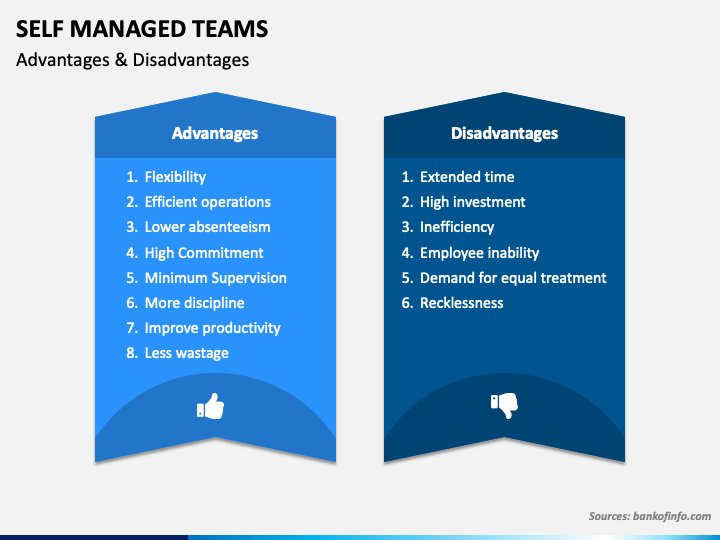 SELF MANAGED TEAMS
Advantages & Disadvantages

Advantages

1. Flexibility
2. Efficient operations
3. Lower absenteeism
4. High Commitment
5. Minimum Supervision
6. More discipline
7. Improve productivity
8. Less wastage

Disadvantages

1. Extended time
2. High investment
3. Inefficiency
4. Employee inability
5. Demand for equal treatment
6. Recklessness

Sources: bankofinfo.com